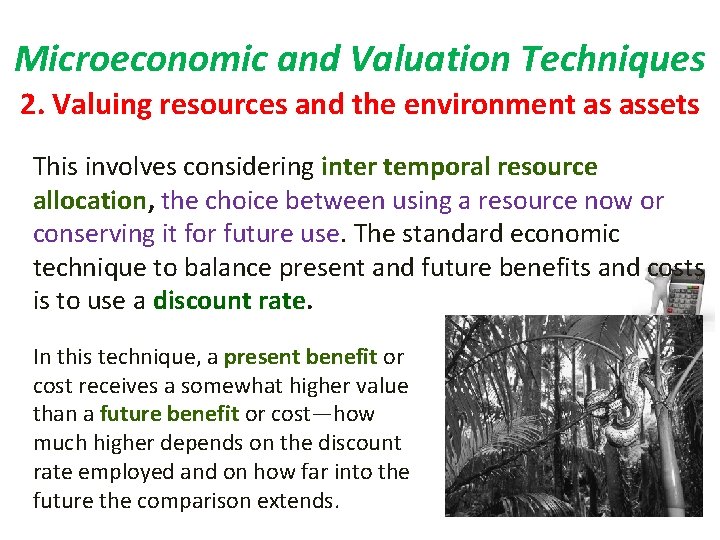 Microeconomic and Valuation Techniques
2. Valuing resources and the environment as assets

This involves considering inter temporal resource allocation, the choice between using a resource now or conserving it for future use. The standard economic technique to balance present and future benefits and costs is to use a discount rate.

In this technique, a present benefit or cost receives a somewhat higher value than a future benefit or cost—how much higher depends on the discount rate employed and on how far into the future the comparison extends.